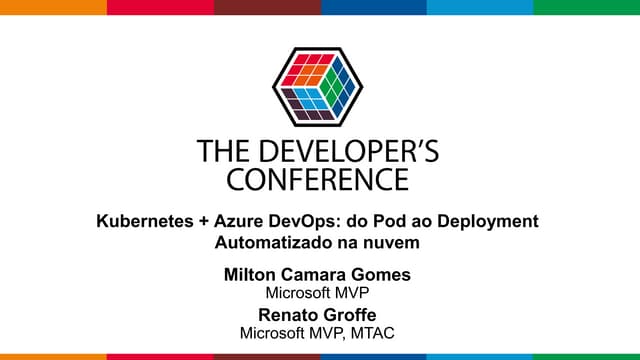 THE DEVELOPER'S CONFERENCE

Kubernetes + Azure DevOps: do Pod ao Deployment Automatizado na nuvem

Milton Camara Gomes
Microsoft MVP

Renato Groffe
Microsoft MVP, MTAC